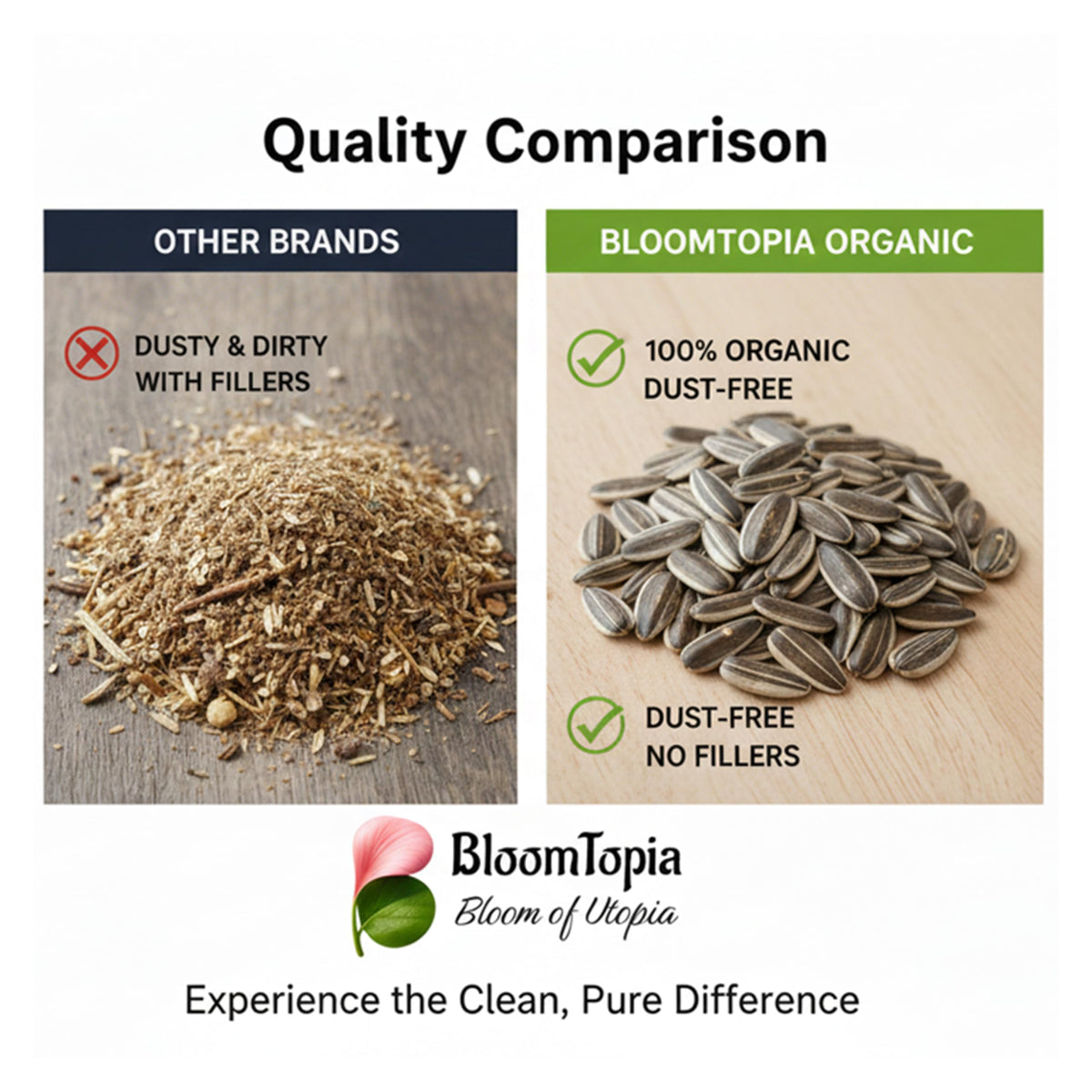 Quality Comparison

OTHER BRANDS

DUSTY & DIRTY
WITH FILLERS

BLOOMTOPIA ORGANIC

100% ORGANIC
DUST-FREE

DUST-FREE
NO FILLERS

BloomTopia
Bloom of Utopia

Experience the Clean, Pure Difference